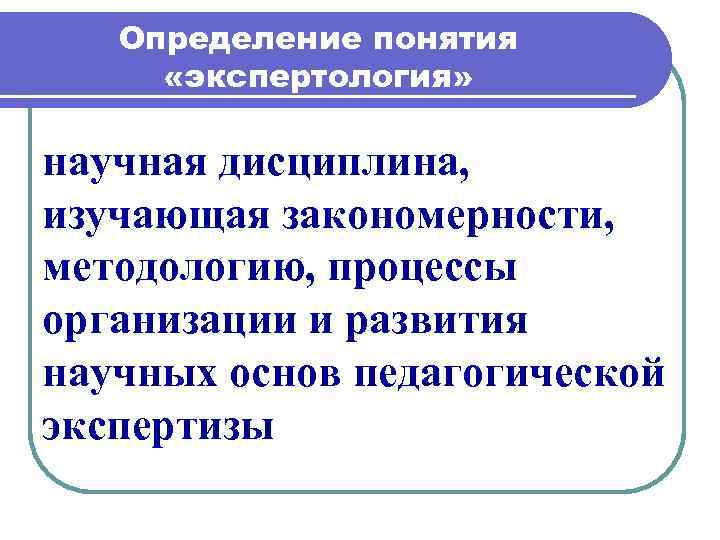 Определение понятия «экспертология»

научная дисциплина, изучающая закономерности, методологию, процессы организации и развития научных основ педагогической экспертизы